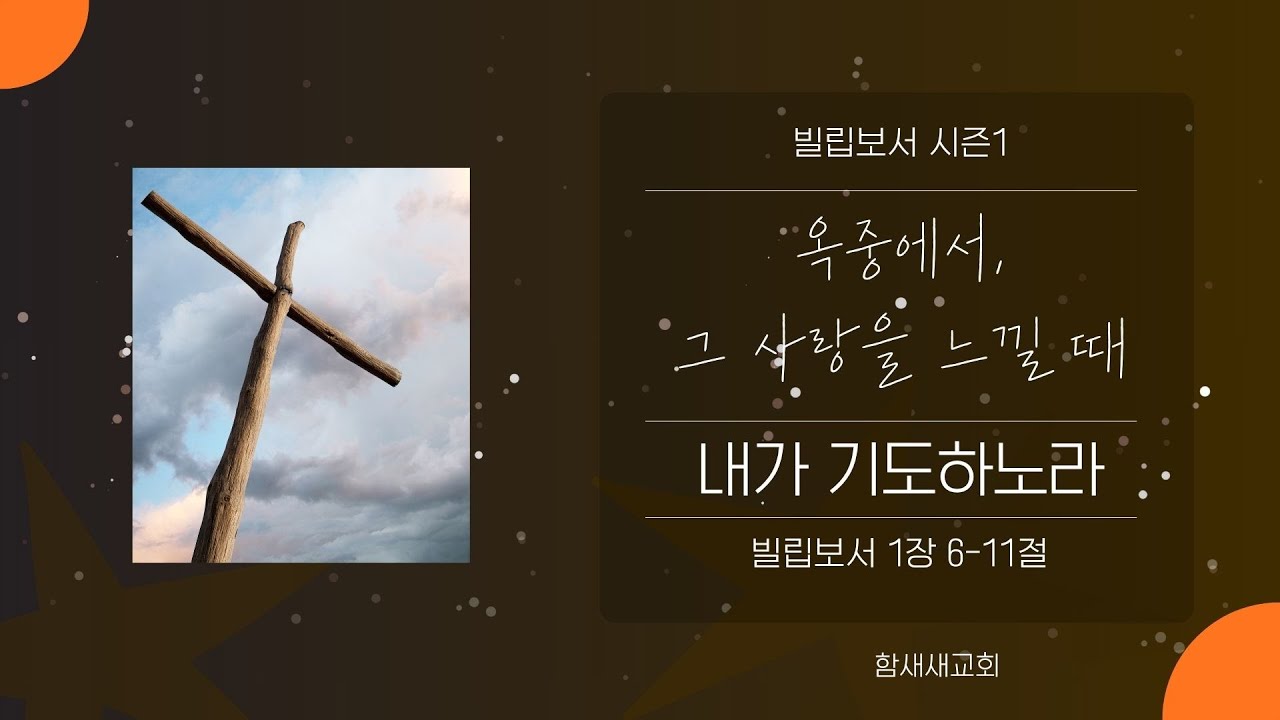 빌립보서 시즌1

옥중에서,
그 사랑을 느낄 때

내가 기도하노라

빌립보서 1장 6-11절

함새새교회